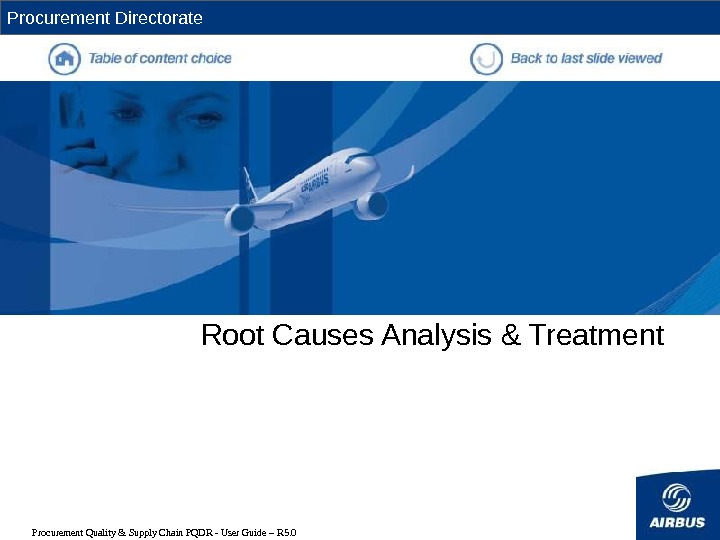 Procurement Directorate

Table of content choice

Back to last slide viewed

AIRBUS

Root Causes Analysis & Treatment

Procurement Quality & Supply Chain PQDR - User Guide – R5.0

AIRBUS